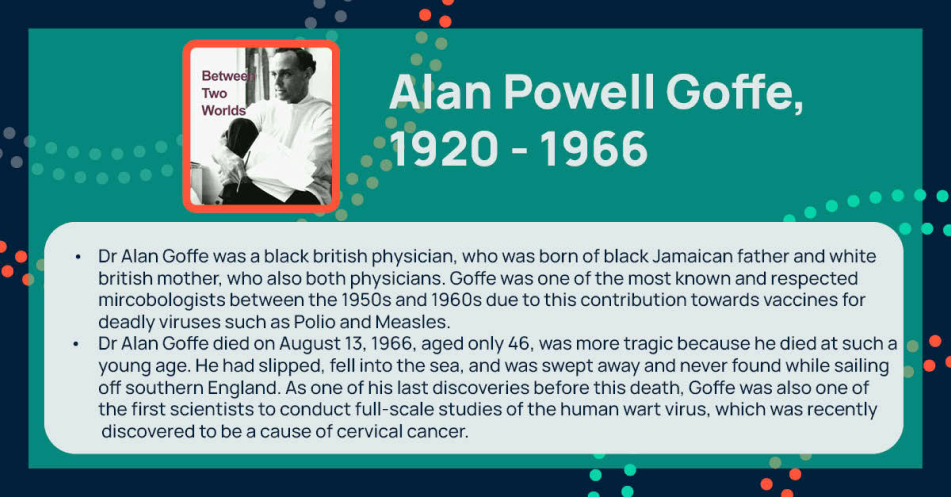 Between Two Worlds

Alan Powell Goffe, 1920 - 1966

• Dr Alan Goffe was a black british physician, who was born of black Jamaican father and white british mother, who also both physicians. Goffe was one of the most known and respected mircobologists between the 1950s and 1960s due to this contribution towards vaccines for deadly viruses such as Polio and Measles.
• Dr Alan Goffe died on August 13, 1966, aged only 46, was more tragic because he died at such a young age. He had slipped, fell into the sea, and was swept away and never found while sailing off southern England. As one of his last discoveries before this death, Goffe was also one of the first scientists to conduct full-scale studies of the human wart virus, which was recently discovered to be a cause of cervical cancer.